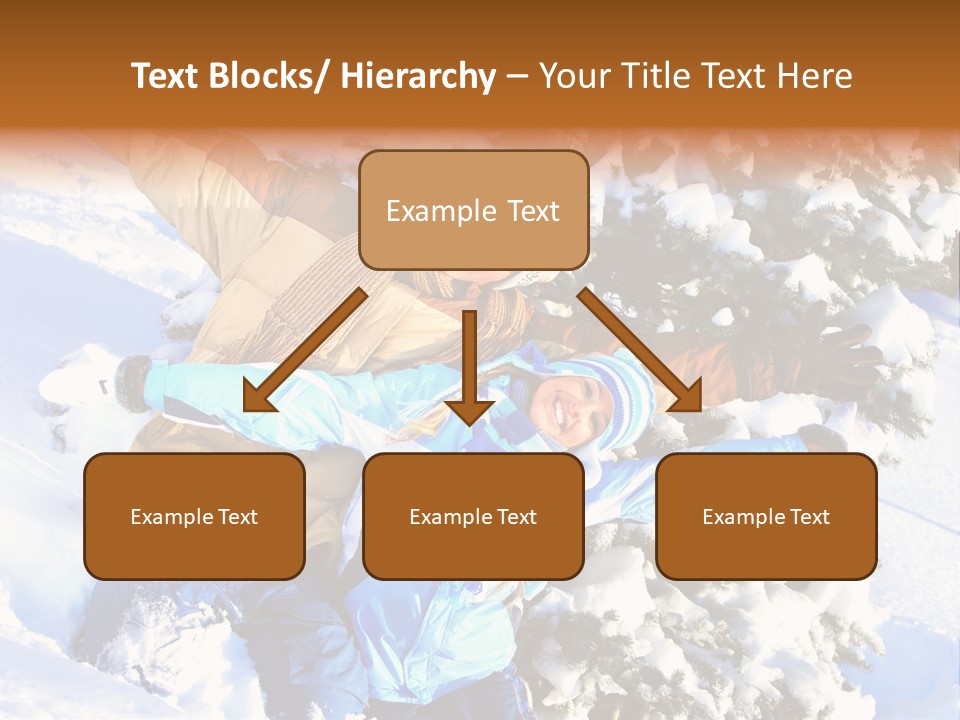 Text Blocks/ Hierarchy – Your Title Text Here

Example Text

Example Text

Example Text

Example Text